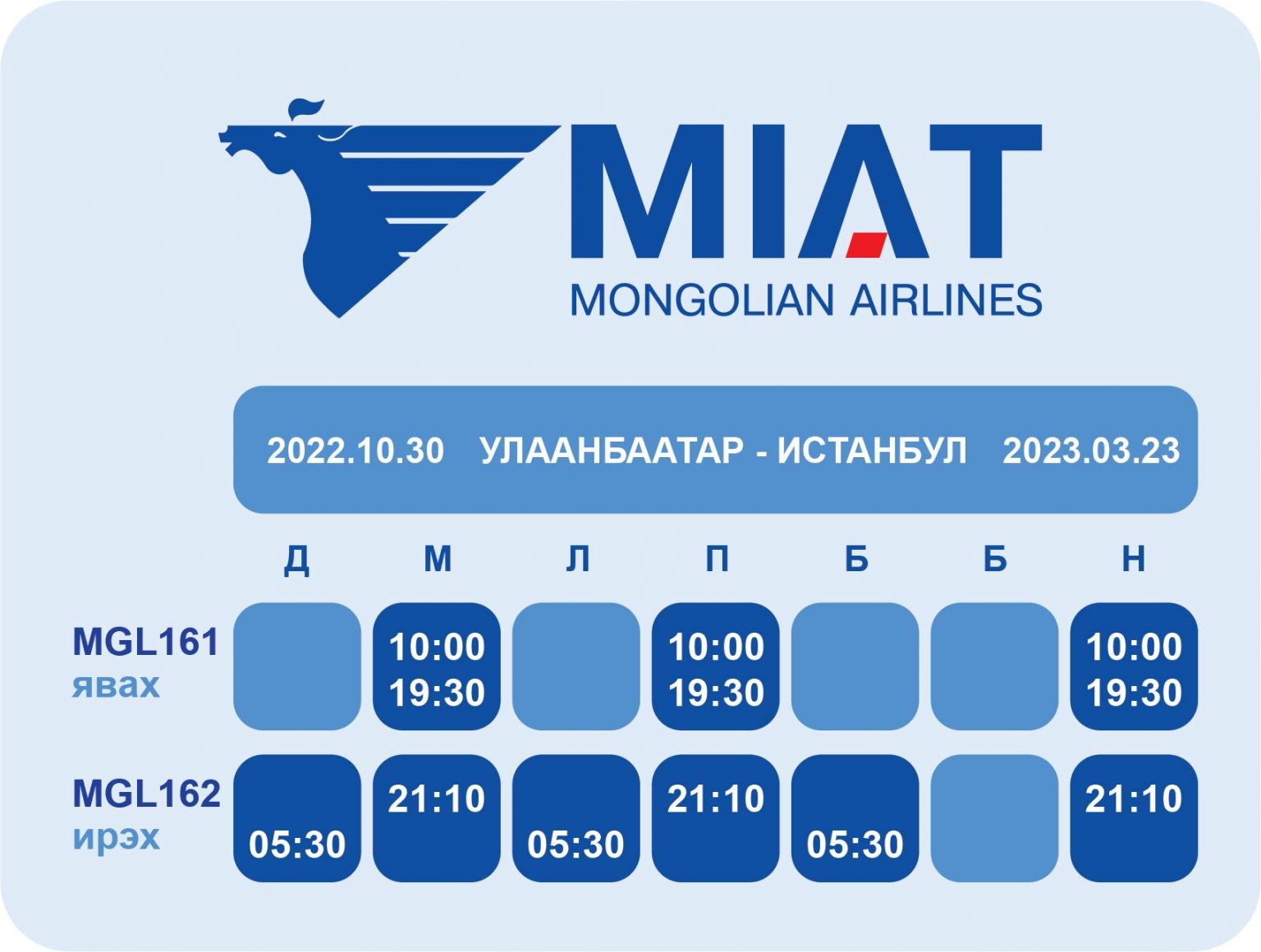 MIAT
MONGOLIAN AIRLINES

2022.10.30 УЛААНБААТАР - ИСТАНБУЛ 2023.03.23

| | Д | М | Л | П | Б | Б | Н |
|---|---|---|---|---|---|---|---|
| MGL161 явах | | 10:00 19:30 | | 10:00 19:30 | | | 10:00 19:30 |
| MGL162 ирэх | 05:30 | 21:10 | 05:30 | 21:10 | 05:30 | | 21:10 |